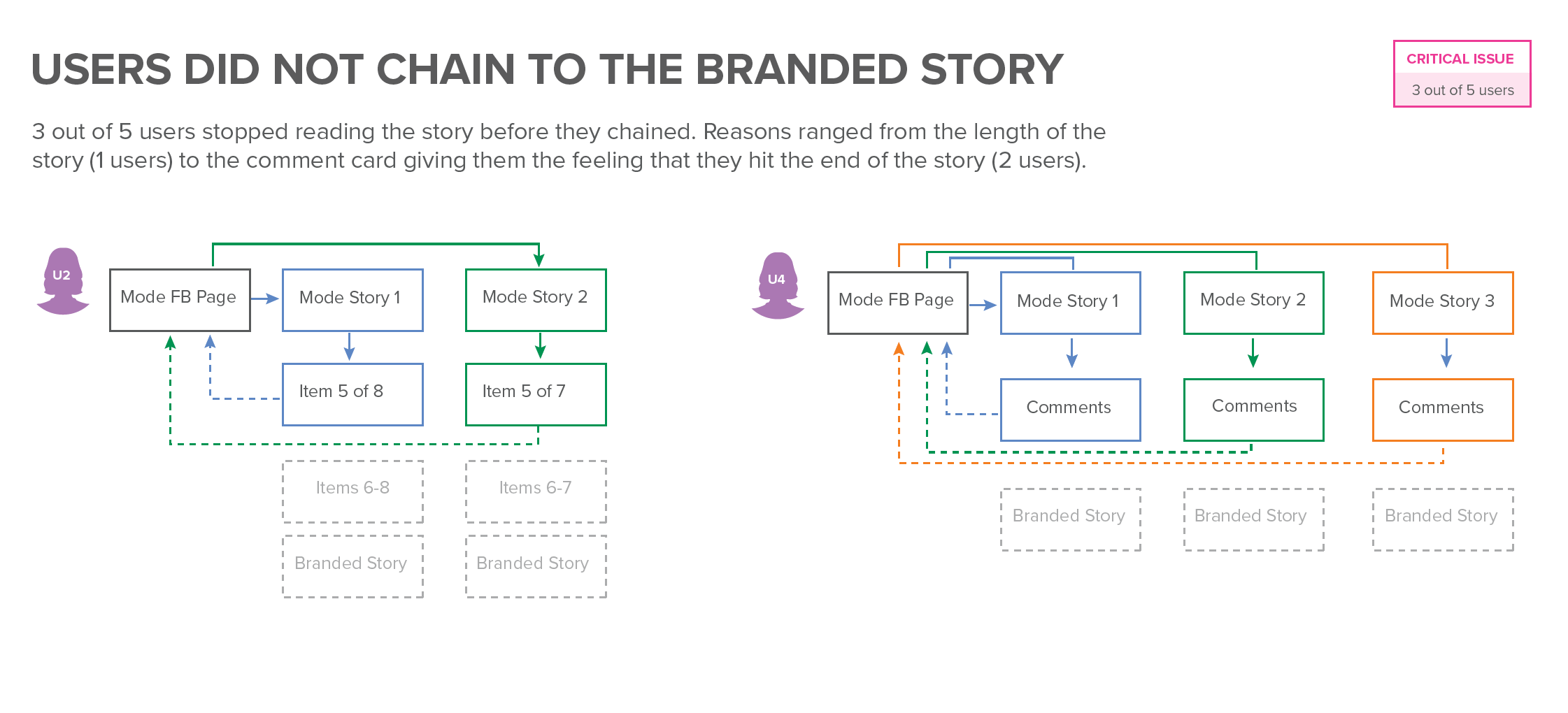 USERS DID NOT CHAIN TO THE BRANDED STORY

CRITICAL ISSUE
3 out of 5 users

3 out of 5 users stopped reading the story before they chained. Reasons ranged from the length of the story (1 users) to the comment card giving them the feeling that they hit the end of the story (2 users).

U2
Mode FB Page
Mode Story 1
Mode Story 2
Item 5 of 8
Item 5 of 7
Items 6-8
Items 6-7
Branded Story
Branded Story

U4
Mode FB Page
Mode Story 1
Mode Story 2
Mode Story 3
Comments
Comments
Comments
Branded Story
Branded Story
Branded Story